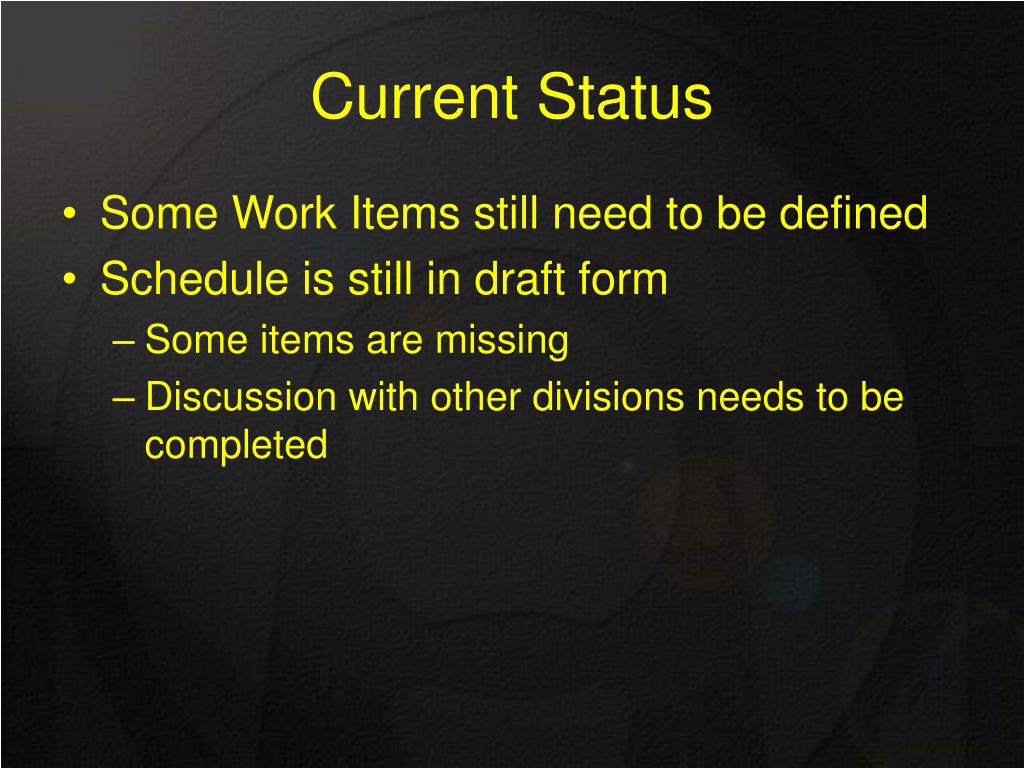 Current Status

• Some Work Items still need to be defined
• Schedule is still in draft form
– Some items are missing
– Discussion with other divisions needs to be completed